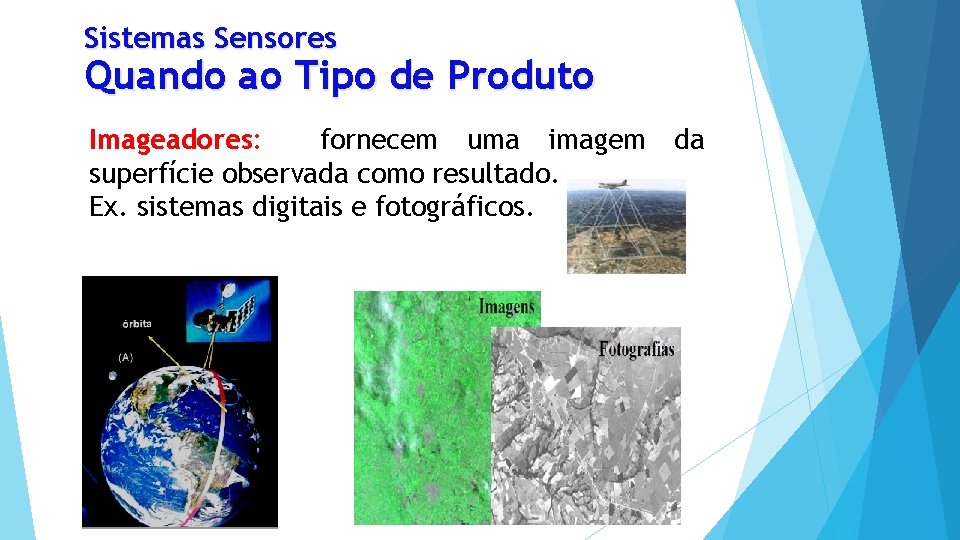 Sistemas Sensores
Quando ao Tipo de Produto

Imageadores: fornecem uma imagem da superfície observada como resultado.
Ex. sistemas digitais e fotográficos.

órbita
(A)

Imagens

Fotografias